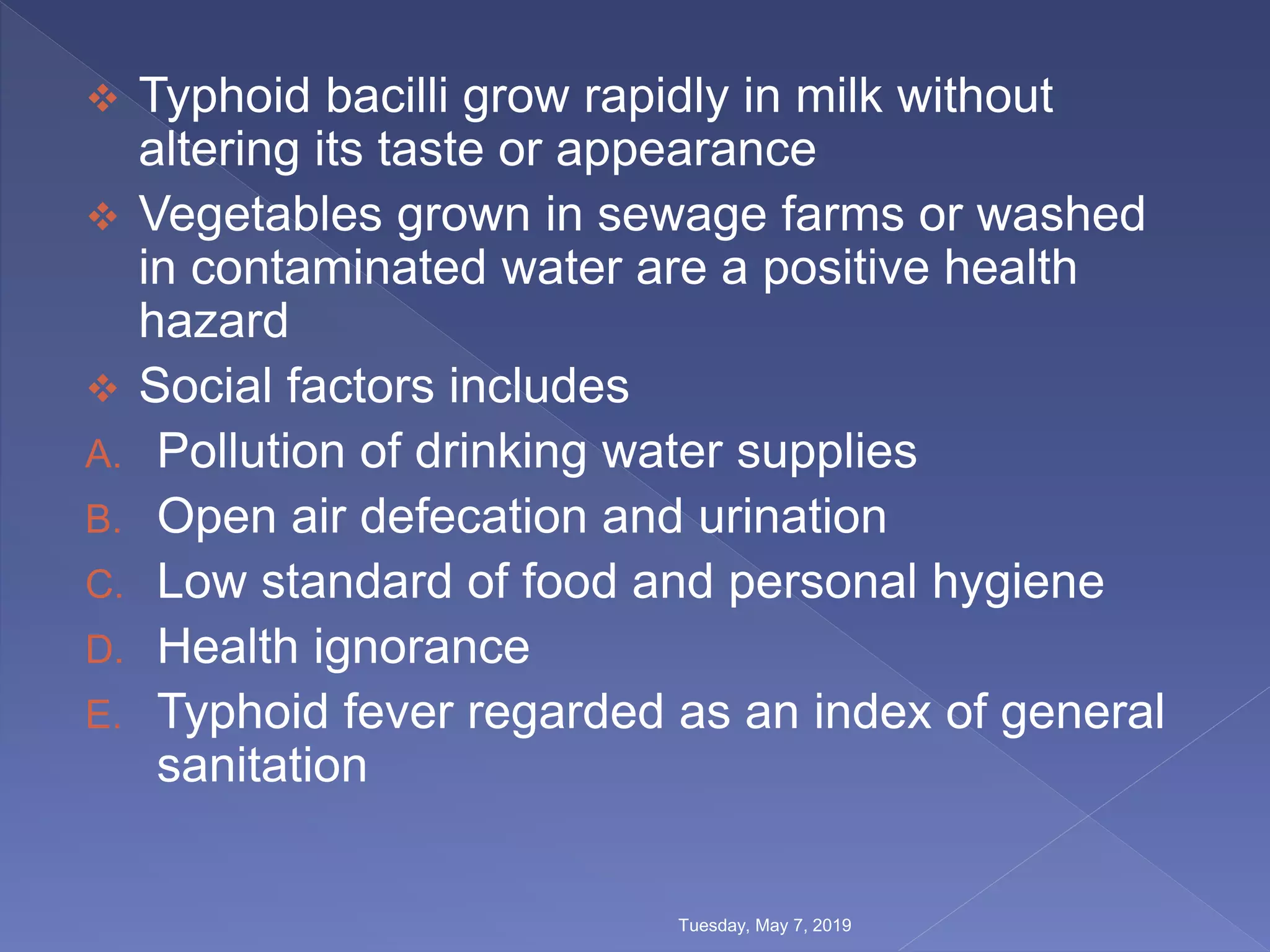 ❖ Typhoid bacilli grow rapidly in milk without altering its taste or appearance

❖ Vegetables grown in sewage farms or washed in contaminated water are a positive health hazard

❖ Social factors includes

A. Pollution of drinking water supplies

B. Open air defecation and urination

C. Low standard of food and personal hygiene

D. Health ignorance

E. Typhoid fever regarded as an index of general sanitation

Tuesday, May 7, 2019